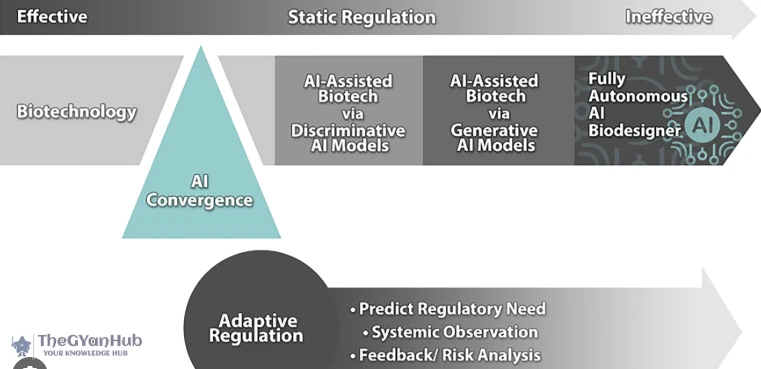 Effective

Static Regulation

Ineffective

Biotechnology

AI Convergence

AI-Assisted Biotech via Discriminative AI Models

AI-Assisted Biotech via Generative AI Models

Fully Autonomous AI Biodesigner

AI

Adaptive Regulation

• Predict Regulatory Need
• Systemic Observation
• Feedback/ Risk Analysis

TheGYanHub
YOUR KNOWLEDGE HUB